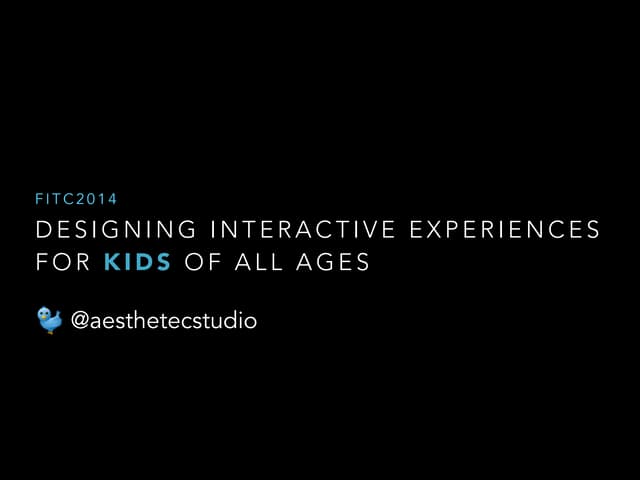 FITC2014

DESIGNING INTERACTIVE EXPERIENCES FOR KIDS OF ALL AGES

@aesthetecstudio